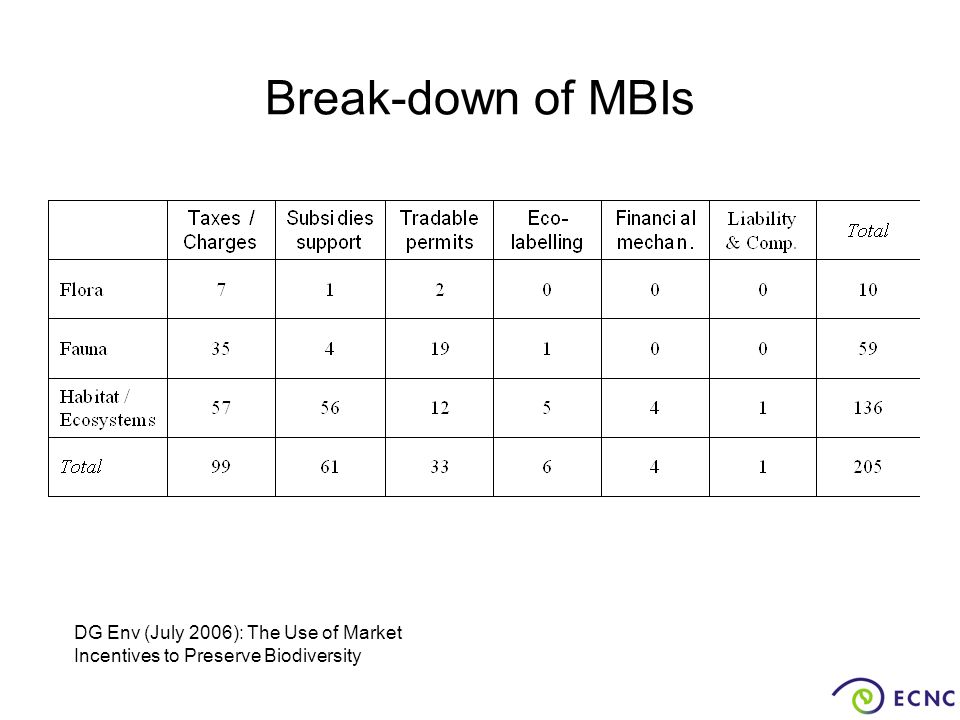 Break-down of MBIs

|  | Taxes / Charges | Subsidies support | Tradable permits | Eco-labelling | Financial mechan. | Liability & Comp. | Total |
|---|---|---|---|---|---|---|---|
| Flora | 7 | 1 | 2 | 0 | 0 | 0 | 10 |
| Fauna | 35 | 4 | 19 | 1 | 0 | 0 | 59 |
| Habitat / Ecosystems | 57 | 56 | 12 | 5 | 4 | 1 | 136 |
| Total | 99 | 61 | 33 | 6 | 4 | 1 | 205 |

DG Env (July 2006): The Use of Market Incentives to Preserve Biodiversity

ECNC